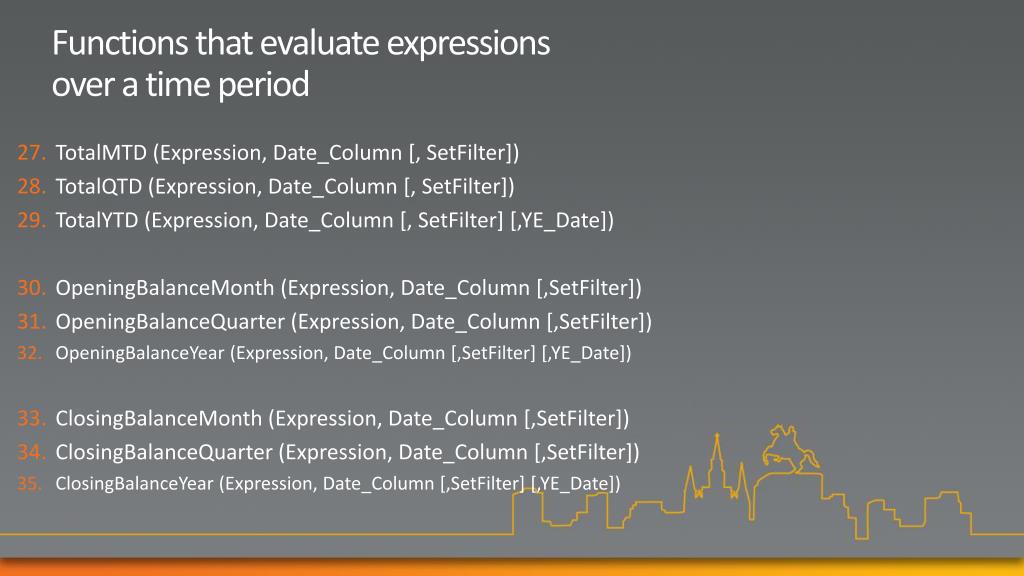 Functions that evaluate expressions over a time period

27. TotalMTD (Expression, Date_Column [, SetFilter])
28. TotalQTD (Expression, Date_Column [, SetFilter])
29. TotalYTD (Expression, Date_Column [, SetFilter] [,YE_Date])

30. OpeningBalanceMonth (Expression, Date_Column [,SetFilter])
31. OpeningBalanceQuarter (Expression, Date_Column [,SetFilter])
32. OpeningBalanceYear (Expression, Date_Column [,SetFilter] [,YE_Date])

33. ClosingBalanceMonth (Expression, Date_Column [,SetFilter])
34. ClosingBalanceQuarter (Expression, Date_Column [,SetFilter])
35. ClosingBalanceYear (Expression, Date_Column [,SetFilter] [,YE_Date])